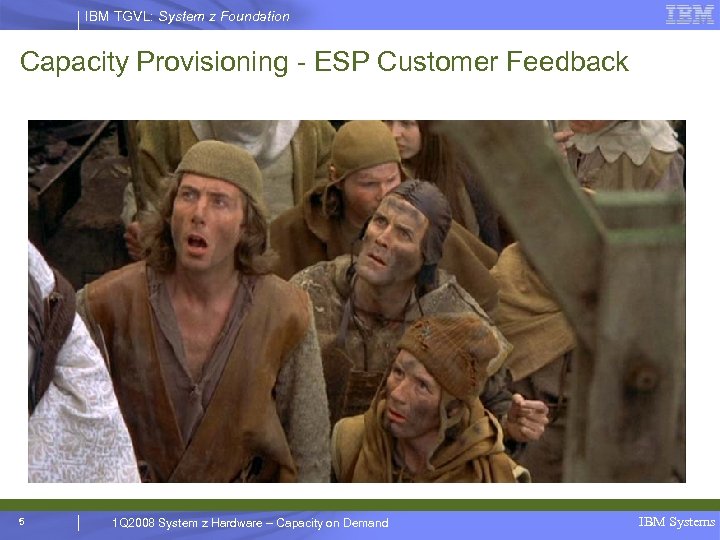 IBM TGVL: System z Foundation

IBM

Capacity Provisioning - ESP Customer Feedback

5

1Q2008 System z Hardware – Capacity on Demand

IBM Systems